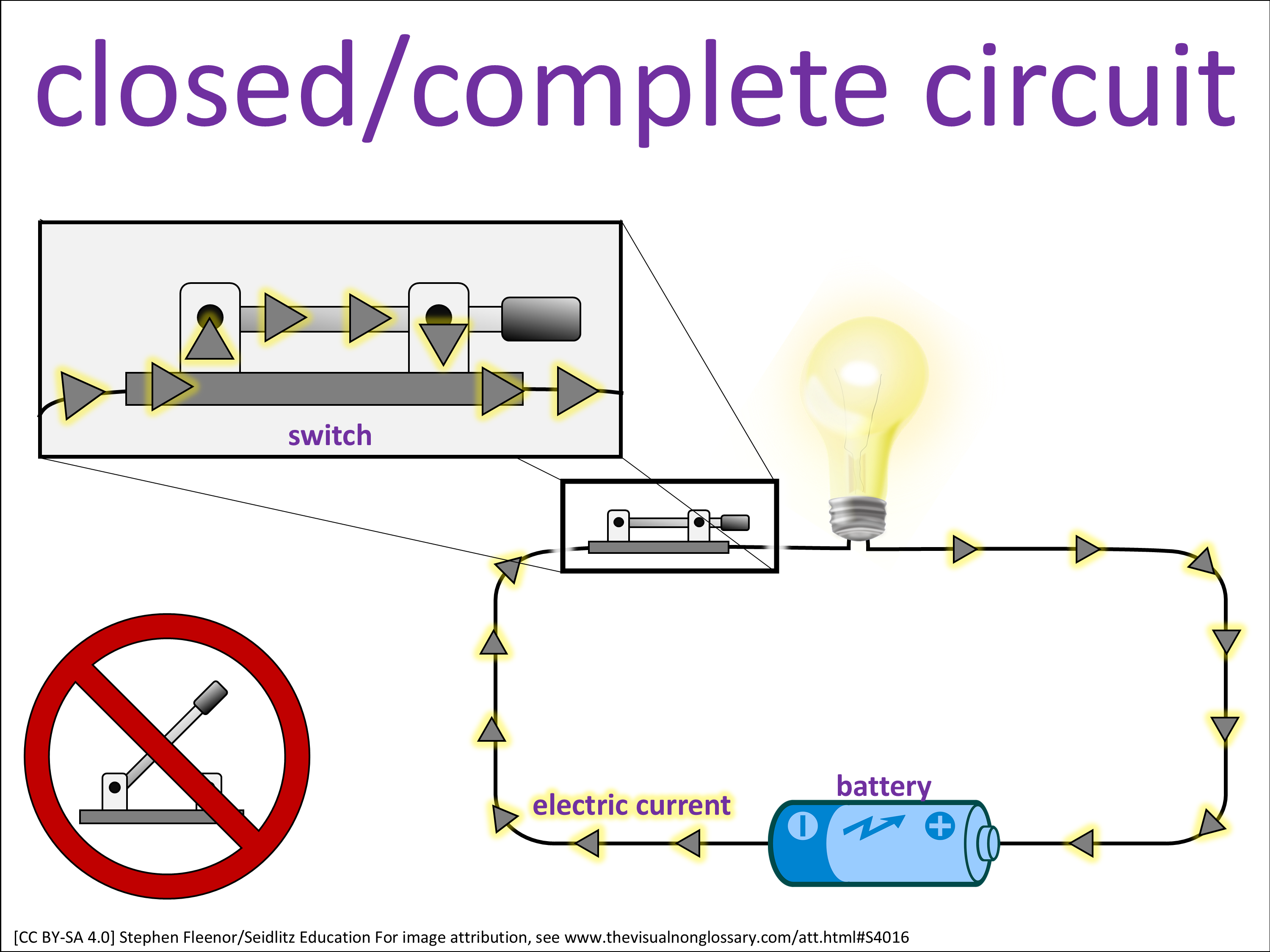 closed/complete circuit

switch

battery

electric current

[CC BY-SA 4.0] Stephen Fleenor/Seidlitz Education For image attribution, see www.thevisualnonglossary.com/att.html#S4016